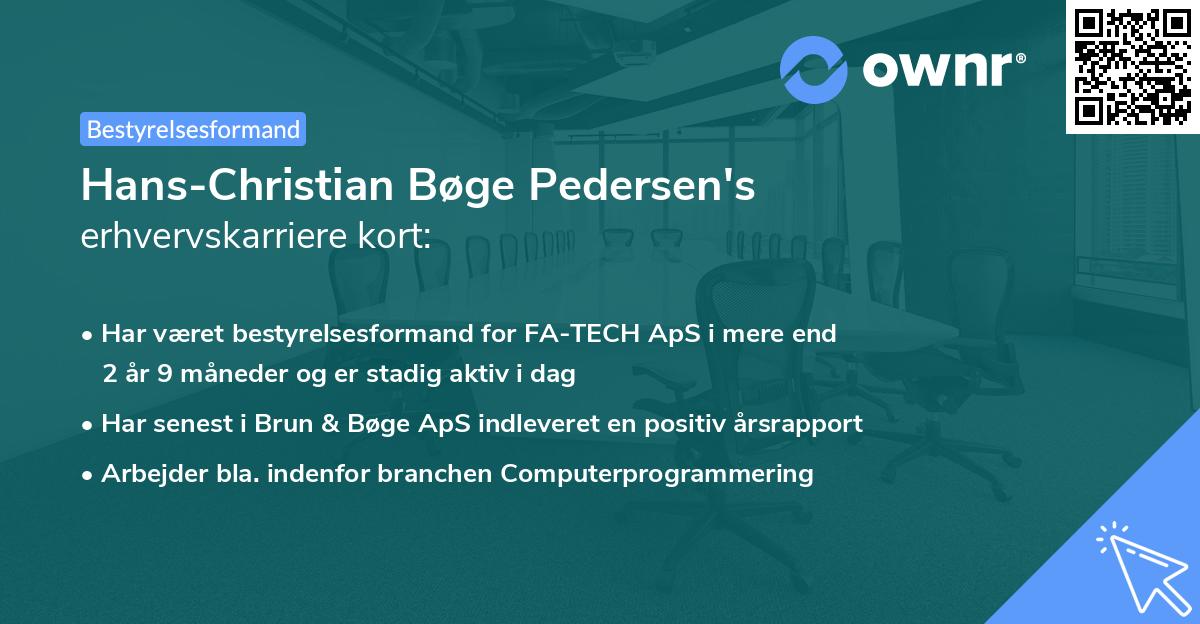 ownr®

Bestyrelsesformand

Hans-Christian Bøge Pedersen's
erhvervskarriere kort:

• Har været bestyrelsesformand for FA-TECH ApS i mere end 2 år 9 måneder og er stadig aktiv i dag
• Har senest i Brun & Bøge ApS indleveret en positiv årsrapport
• Arbejder bla. indenfor branchen Computerprogrammering